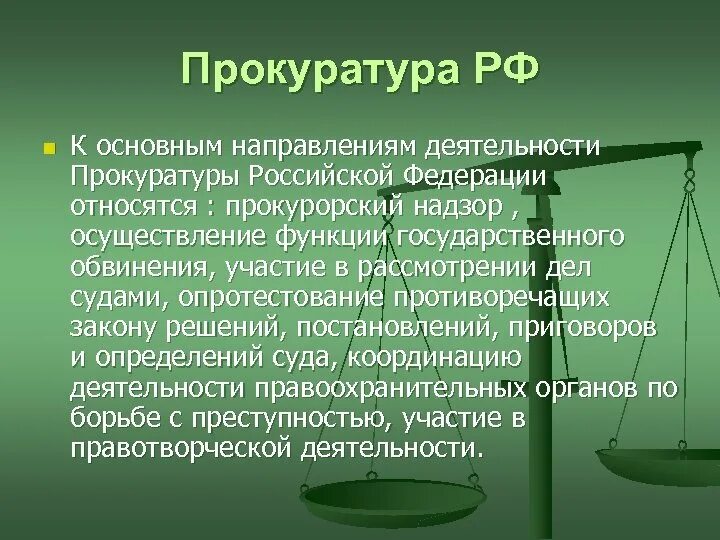 Прокуратура РФ

К основным направлениям деятельности Прокуратуры Российской Федерации относятся : прокурорский надзор , осуществление функции государственного обвинения, участие в рассмотрении дел судами, опротестование противоречащих закону решений, постановлений, приговоров и определений суда, координацию деятельности правоохранительных органов по борьбе с преступностью, участие в правотворческой деятельности.